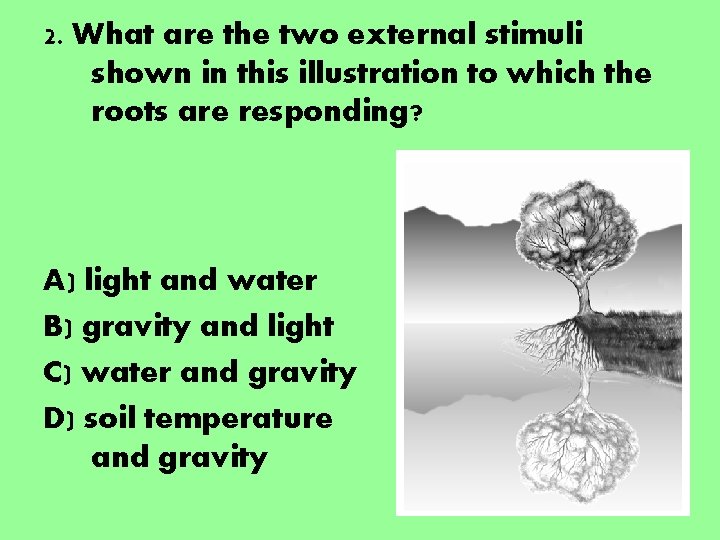 2. What are the two external stimuli shown in this illustration to which the roots are responding?

A) light and water
B) gravity and light
C) water and gravity
D) soil temperature and gravity